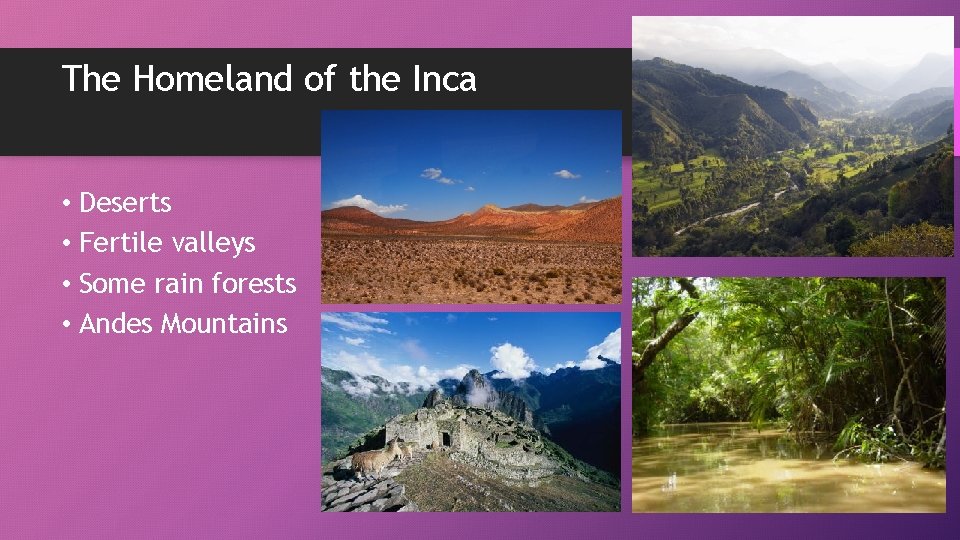 The Homeland of the Inca

• Deserts
• Fertile valleys
• Some rain forests
• Andes Mountains